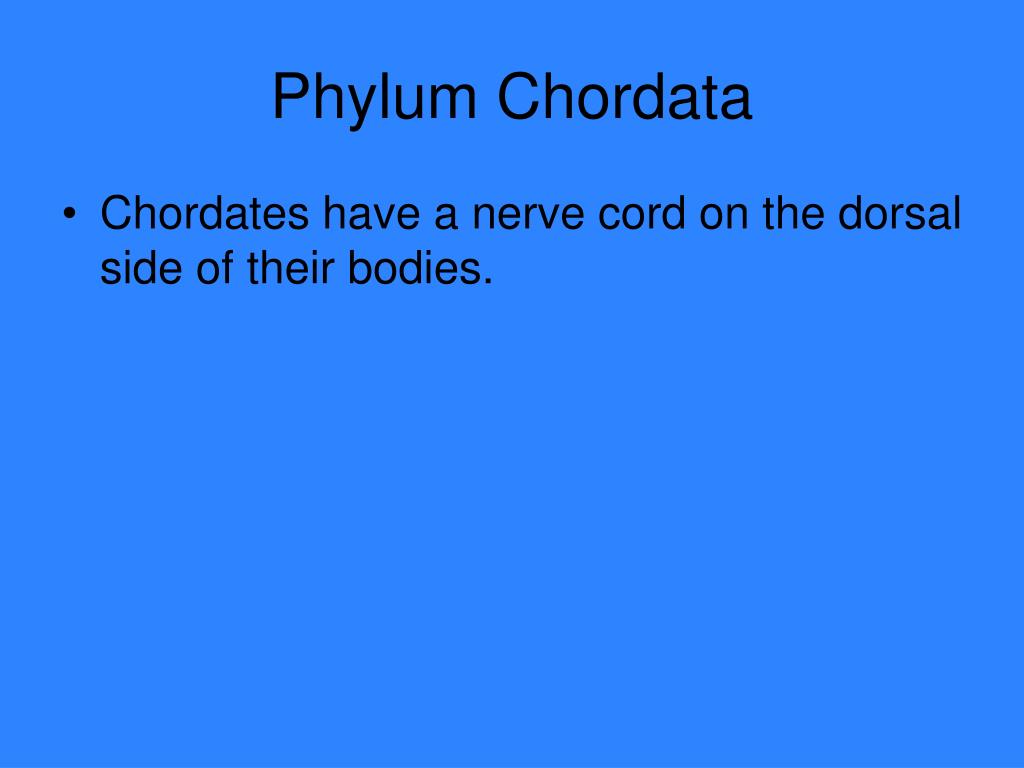 Phylum Chordata

• Chordates have a nerve cord on the dorsal side of their bodies.